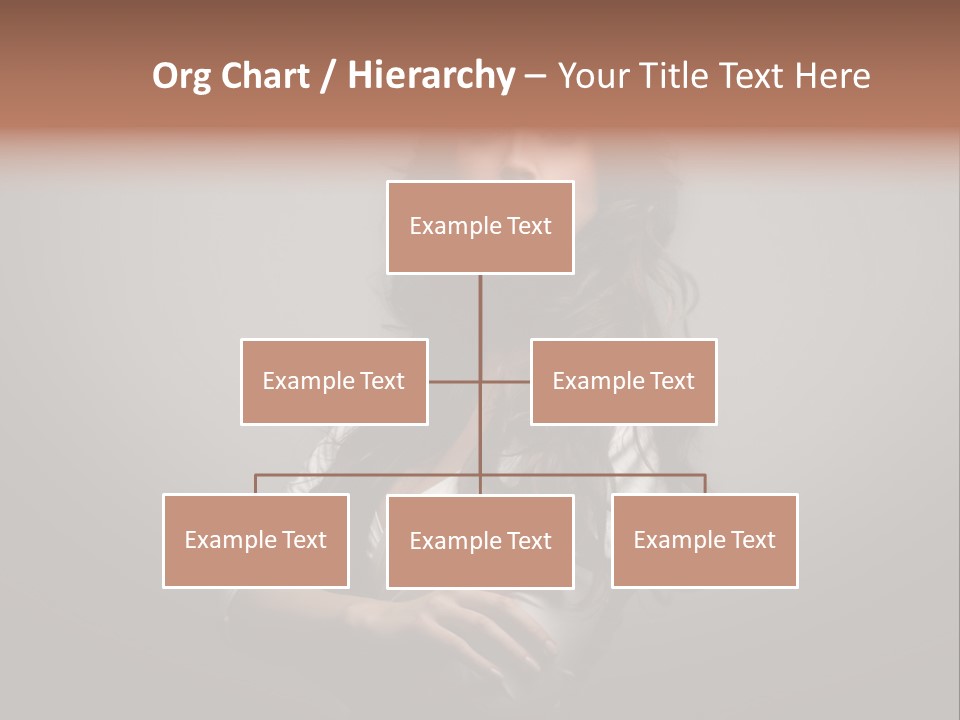 Org Chart / Hierarchy – Your Title Text Here

Example Text

Example Text

Example Text

Example Text

Example Text

Example Text